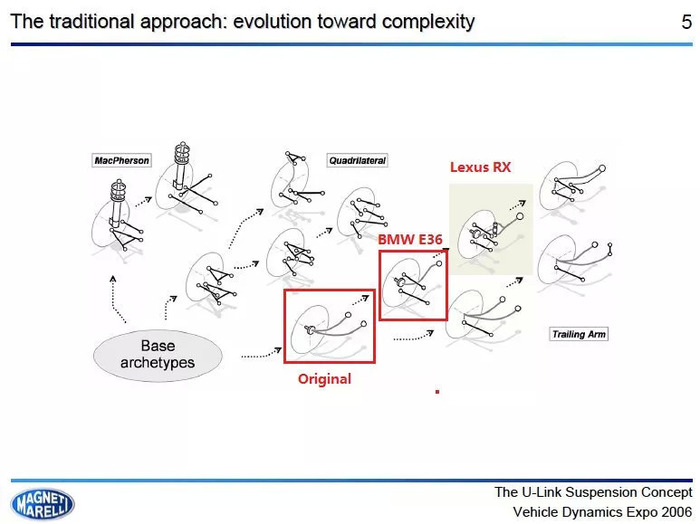 The traditional approach: evolution toward complexity

5

MacPherson

Quadrilateral

Lexus RX

BMW E36

Base archetypes

Original

Trailing Arm

MAGNETI MARELLI

The U-Link Suspension Concept
Vehicle Dynamics Expo 2006